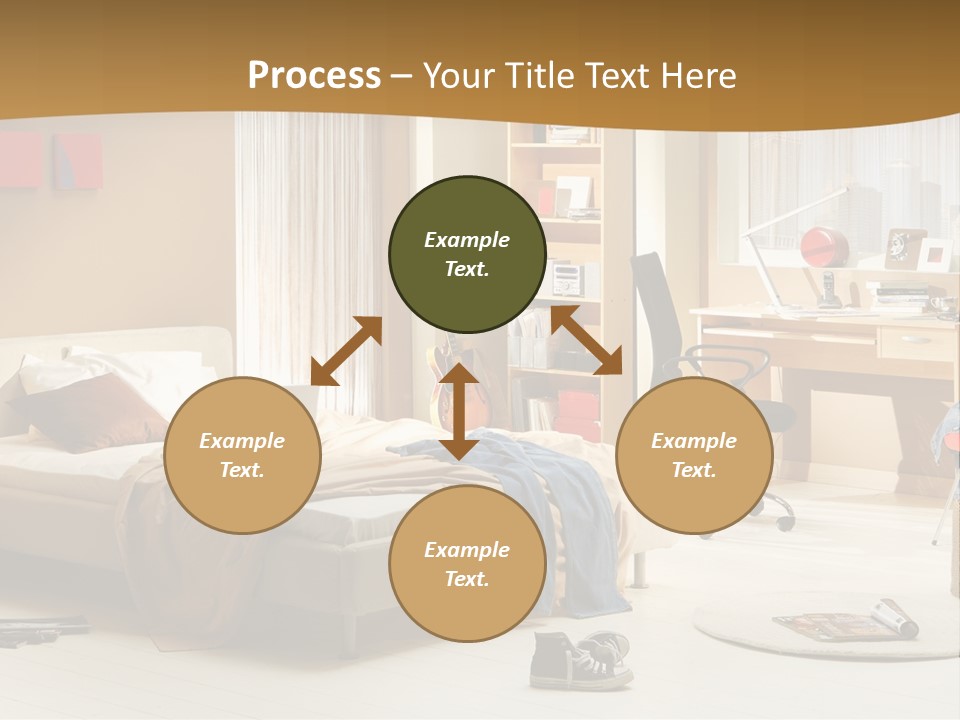 Process – Your Title Text Here

Example Text.

Example Text.

Example Text.

Example Text.